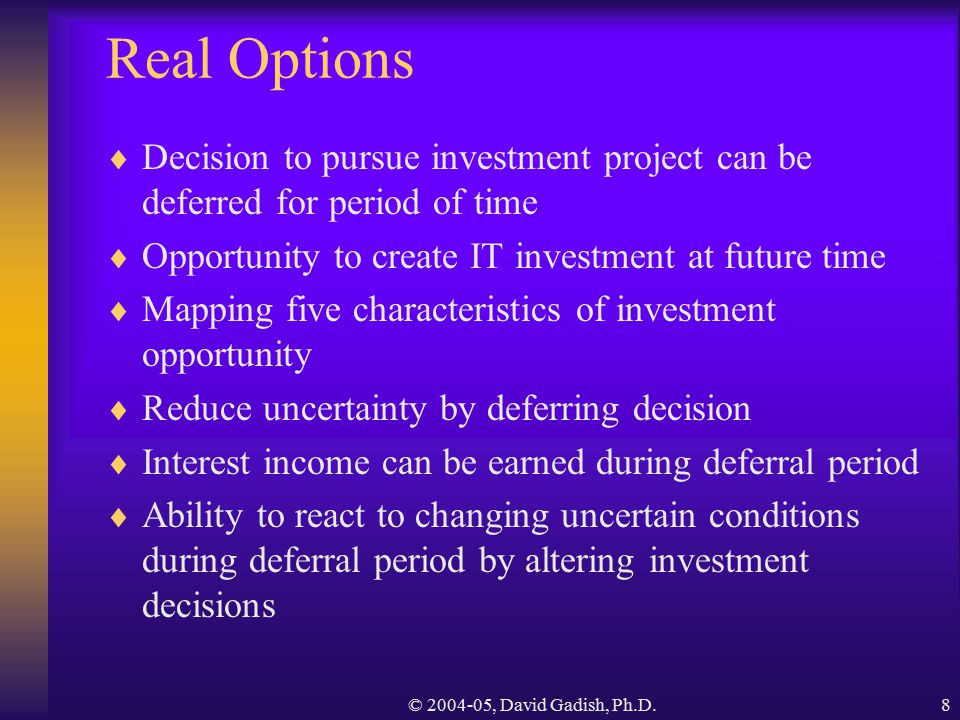 Real Options

♦ Decision to pursue investment project can be deferred for period of time

♦ Opportunity to create IT investment at future time

♦ Mapping five characteristics of investment opportunity

♦ Reduce uncertainty by deferring decision

♦ Interest income can be earned during deferral period

♦ Ability to react to changing uncertain conditions during deferral period by altering investment decisions

© 2004-05, David Gadish, Ph.D.

8